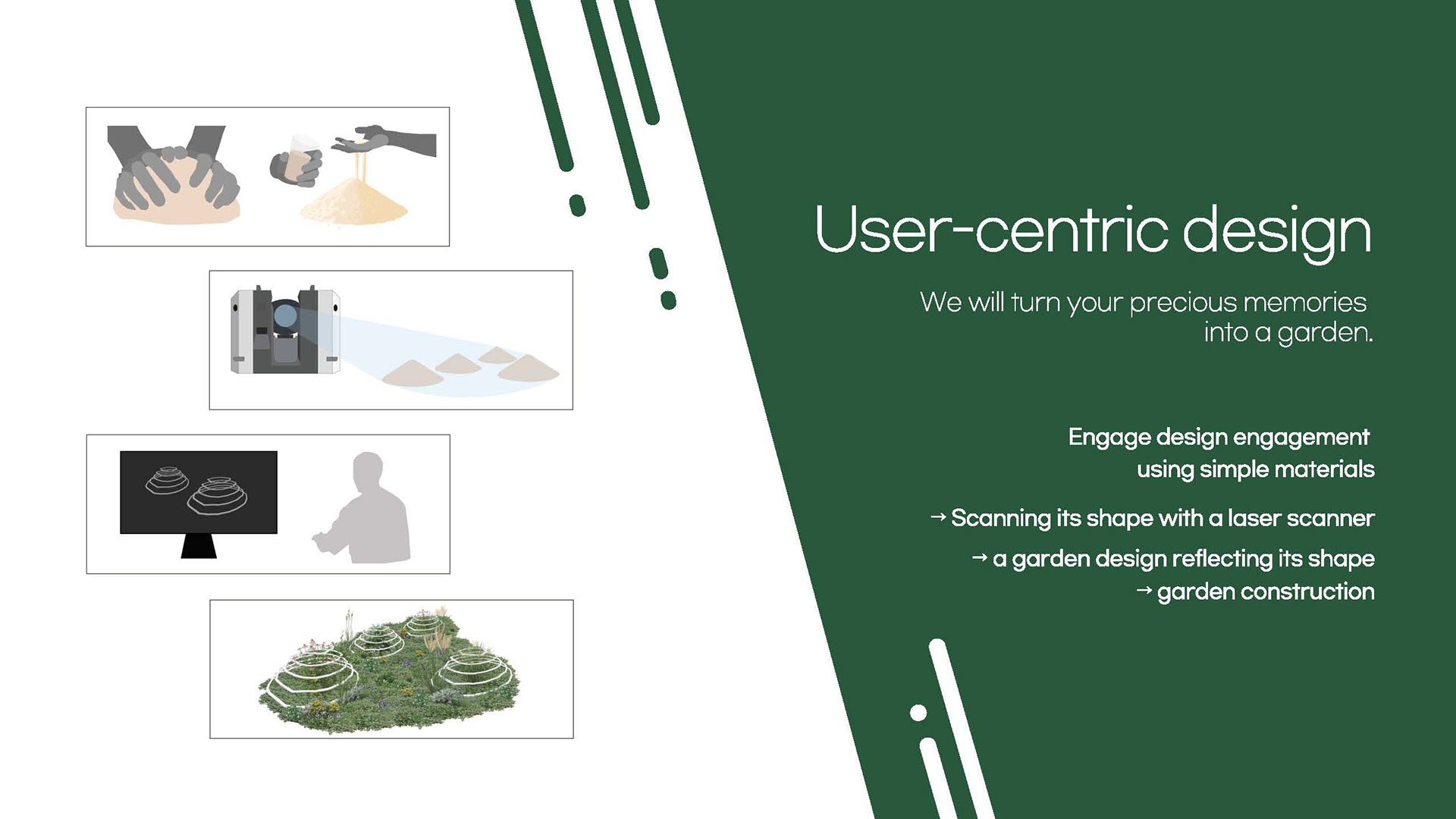 User-centric design

We will turn your precious memories into a garden.

Engage design engagement using simple materials

→ Scanning its shape with a laser scanner

→ a garden design reflecting its shape

→ garden construction